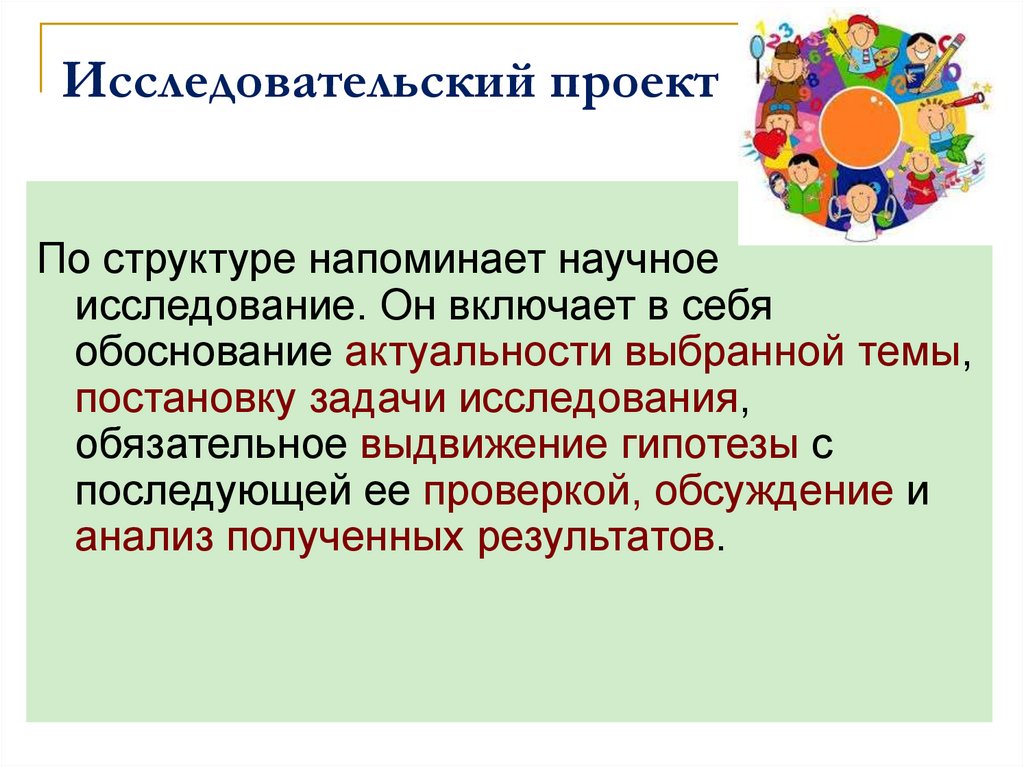 Исследовательский проект

По структуре напоминает научное исследование. Он включает в себя обоснование актуальности выбранной темы, постановку задачи исследования, обязательное выдвижение гипотезы с последующей ее проверкой, обсуждение и анализ полученных результатов.